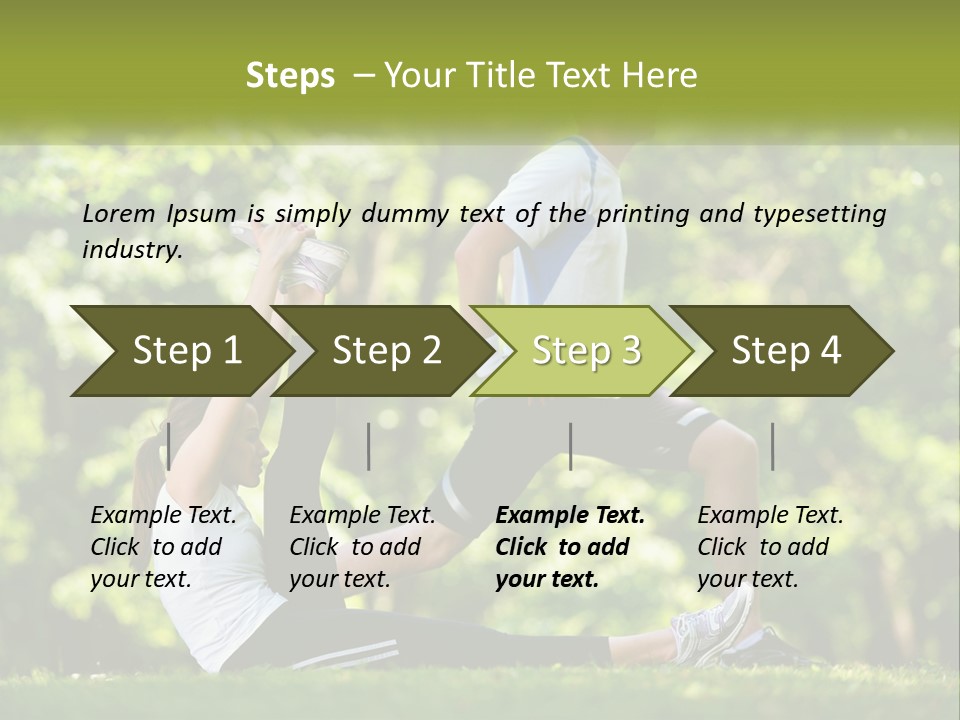 Steps – Your Title Text Here

Lorem Ipsum is simply dummy text of the printing and typesetting industry.

Step 1

Step 2

Step 3

Step 4

Example Text. Click to add your text.

Example Text. Click to add your text.

Example Text. Click to add your text.

Example Text. Click to add your text.